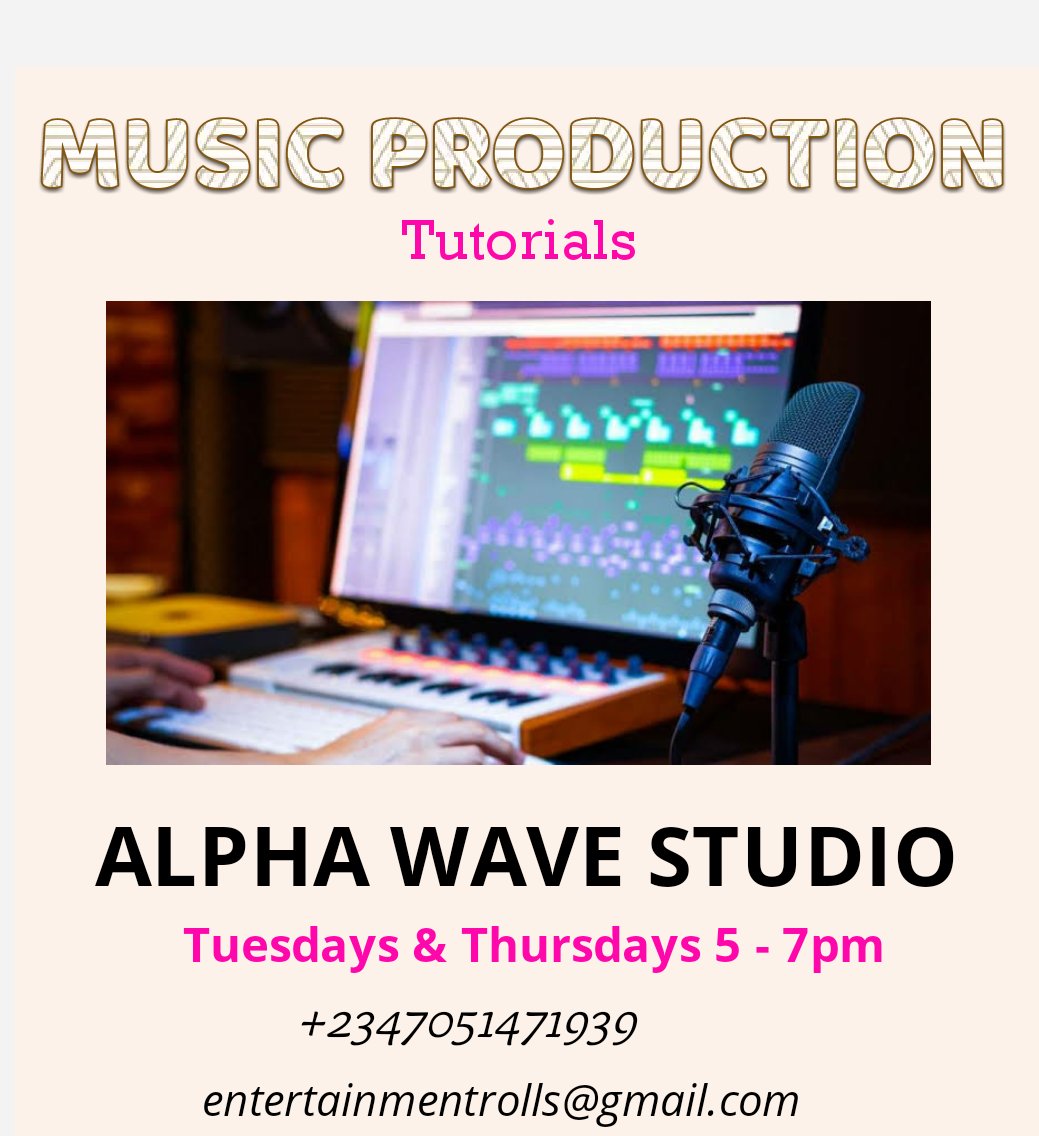 MUSIC PRODUCTION
Tutorials

ALPHA WAVE STUDIO
Tuesdays & Thursdays 5 - 7pm
+2347051471939
entertainmentrolls@gmail.com